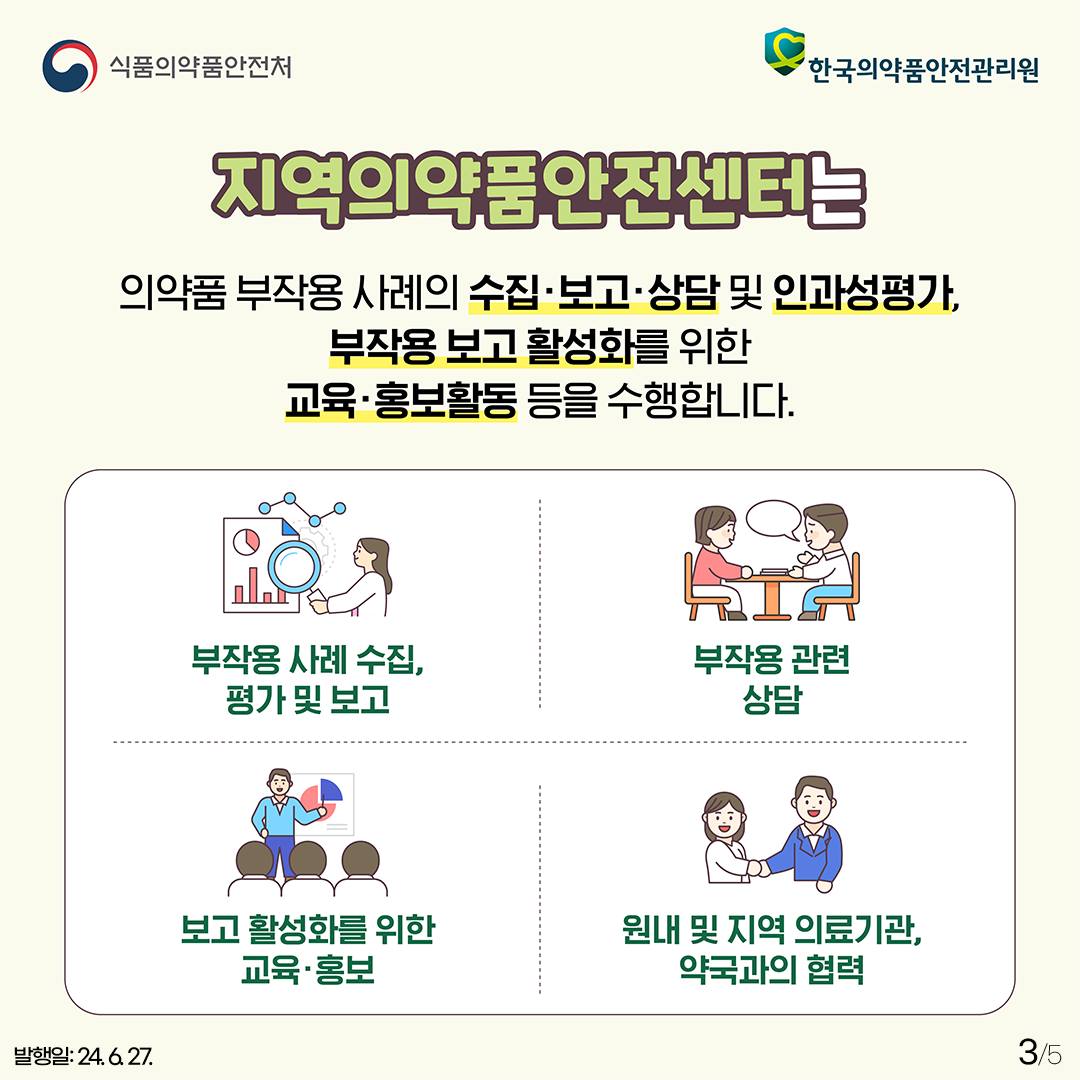 식품의약품안전처

한국의약품안전관리원

지역의약품안전센터는

의약품 부작용 사례의 수집·보고·상담 및 인과성평가, 부작용 보고 활성화를 위한 교육·홍보활동 등을 수행합니다.

부작용 사례 수집, 평가 및 보고

부작용 관련 상담

보고 활성화를 위한 교육·홍보

원내 및 지역 의료기관, 약국과의 협력

발행일: 24. 6. 27.

3/5